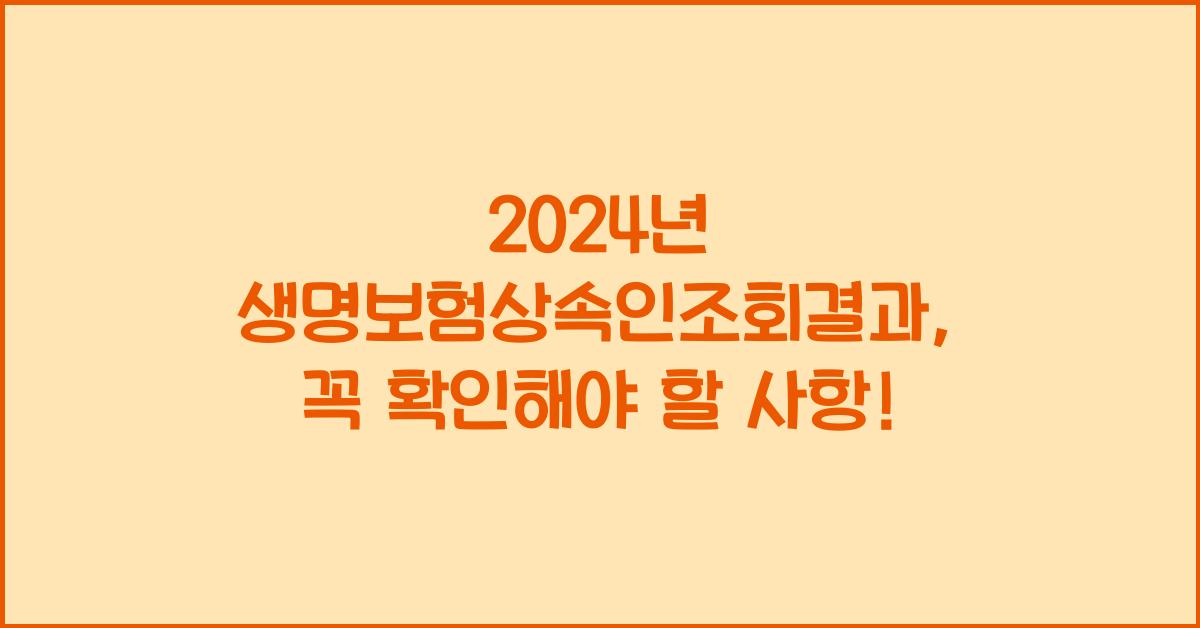 2024년 생명보험상속인조회결과, 꼭 확인해야 할 사항!